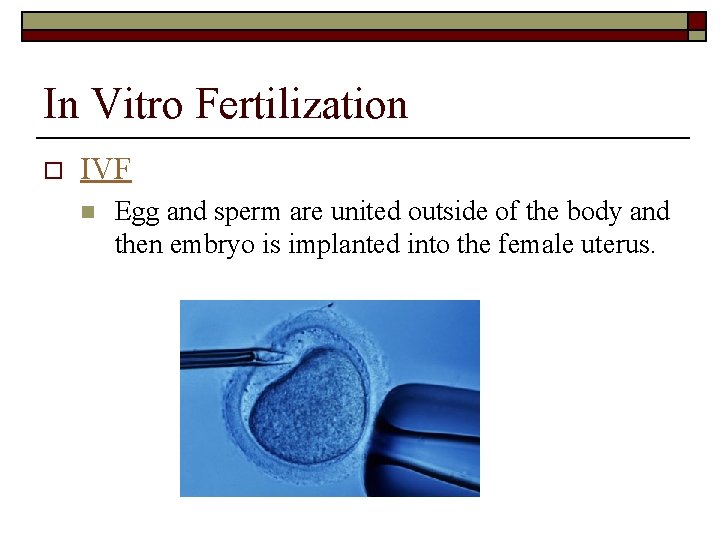 In Vitro Fertilization

IVF

Egg and sperm are united outside of the body and then embryo is implanted into the female uterus.